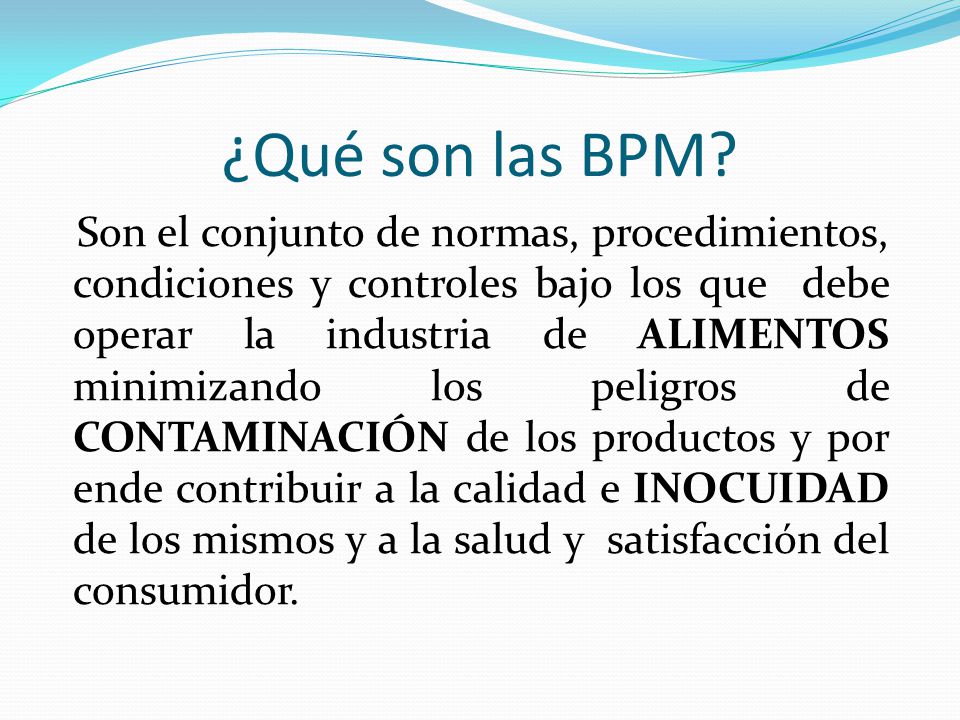 ¿Qué son las BPM?

Son el conjunto de normas, procedimientos, condiciones y controles bajo los que debe operar la industria de ALIMENTOS minimizando los peligros de CONTAMINACIÓN de los productos y por ende contribuir a la calidad e INOCUIDAD de los mismos y a la salud y satisfacción del consumidor.